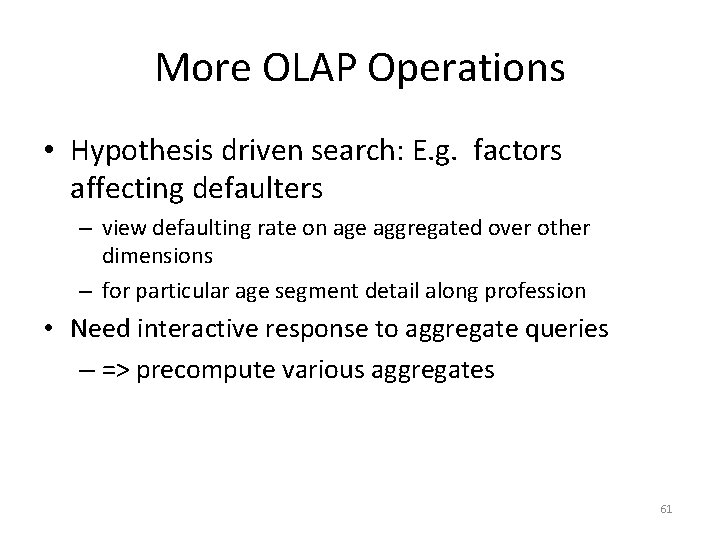 More OLAP Operations

• Hypothesis driven search: E.g. factors affecting defaulters

– view defaulting rate on age aggregated over other dimensions

– for particular age segment detail along profession

• Need interactive response to aggregate queries

– => precompute various aggregates

61